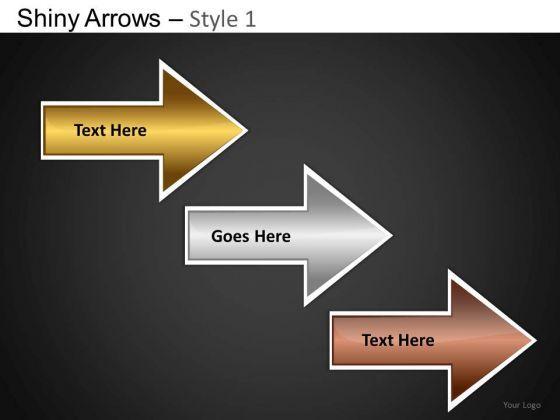 Shiny Arrows – Style 1

Text Here

Goes Here

Text Here

Your Logo